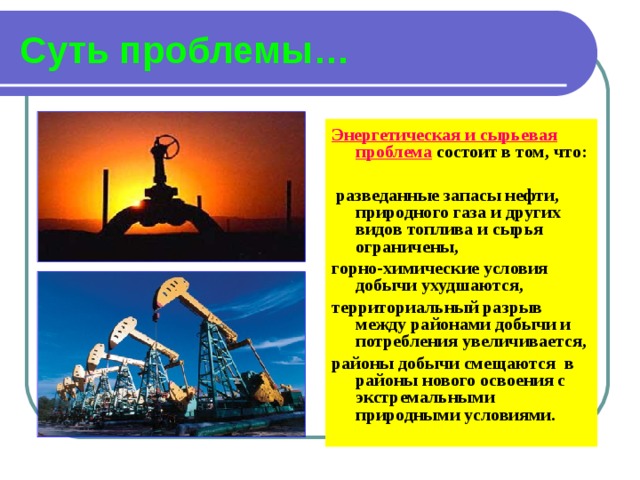 Суть проблемы…

Энергетическая и сырьевая проблема состоит в том, что:

разведанные запасы нефти, природного газа и других видов топлива и сырья ограничены,

горно-химические условия добычи ухудшаются,

территориальный разрыв между районами добычи и потребления увеличивается,

районы добычи смещаются в районы нового освоения с экстремальными природными условиями.